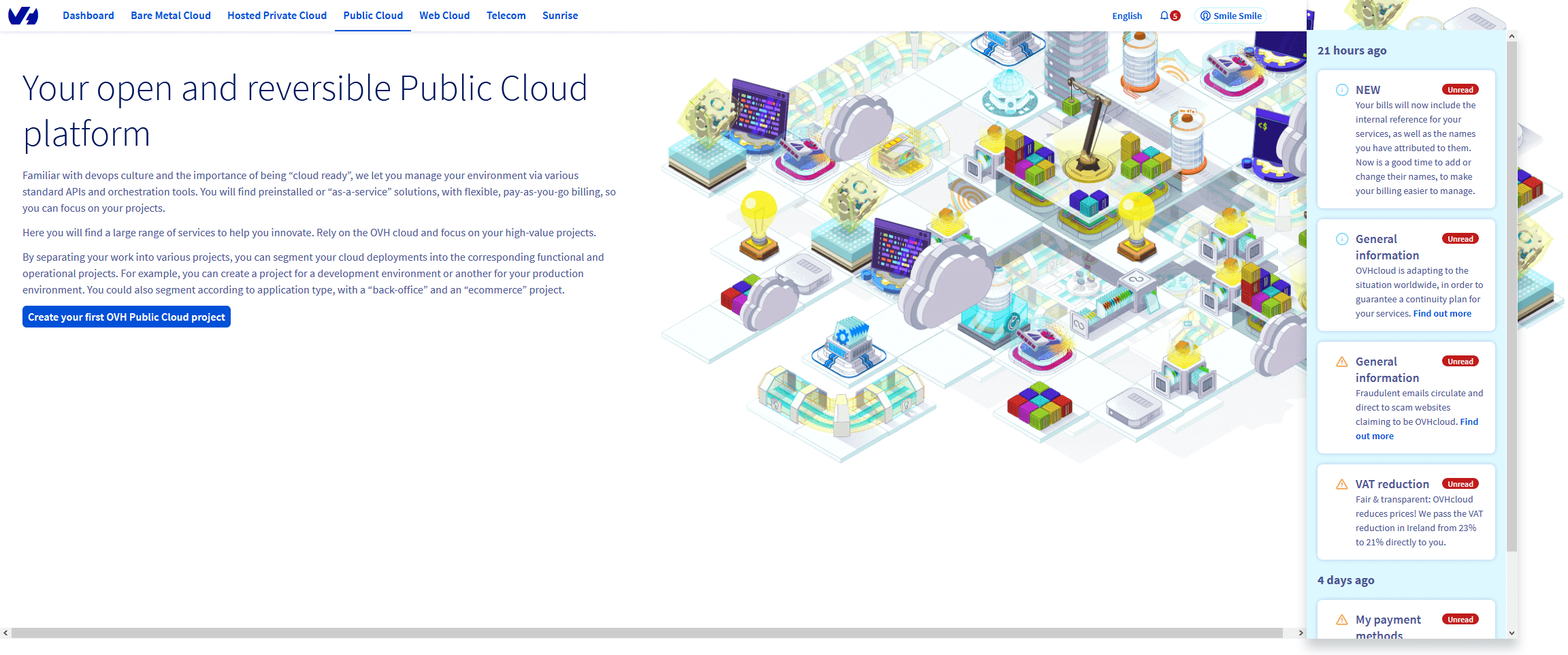 Dashboard Bare Metal Cloud Hosted Private Cloud Public Cloud Web Cloud Telecom Sunrise

English 5 Smile Smile

Your open and reversible Public Cloud platform

Familiar with devops culture and the importance of being “cloud ready”, we let you manage your environment via various standard APIs and orchestration tools. You will find preinstalled or “as-a-service” solutions, with flexible, pay-as-you-go billing, so you can focus on your projects.

Here you will find a large range of services to help you innovate. Rely on the OVH cloud and focus on your high-value projects.

By separating your work into various projects, you can segment your cloud deployments into the corresponding functional and operational projects. For example, you can create a project for a development environment or another for your production environment. You could also segment according to application type, with a “back-office” and an “ecommerce” project.

Create your first OVH Public Cloud project

21 hours ago

NEW Unread
Your bills will now include the internal reference for your services, as well as the names you have attributed to them. Now is a good time to add or change their names, to make your billing easier to manage.

General information Unread
OVHcloud is adapting to the situation worldwide, in order to guarantee a continuity plan for your services. Find out more

General information Unread
Fraudulent emails circulate and direct to scam websites claiming to be OVHcloud. Find out more

VAT reduction Unread
Fair & transparent: OVHcloud reduces prices! We pass the VAT reduction in Ireland from 23% to 21% directly to you.

4 days ago

My payment methods Unread